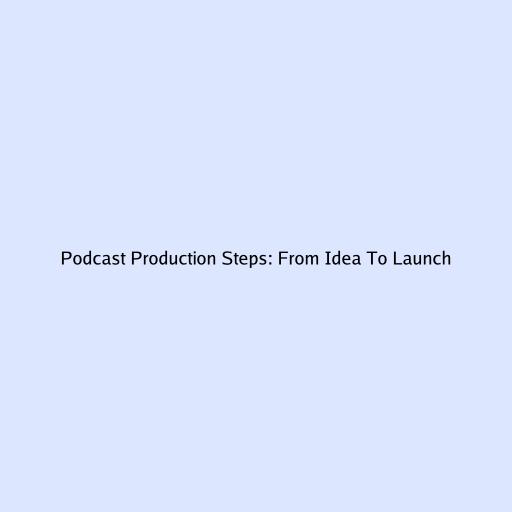 Podcast Production Steps: From Idea To Launch